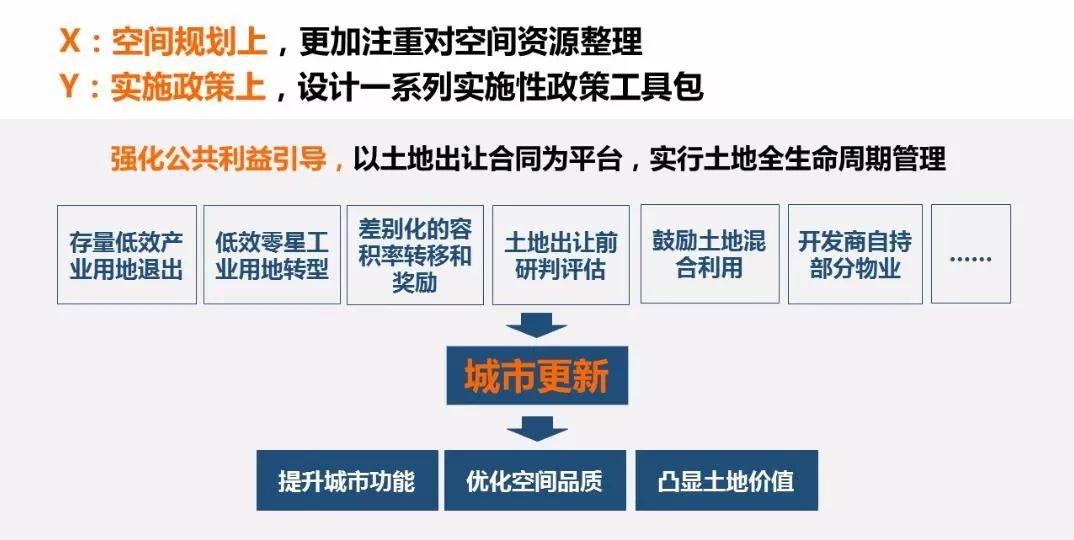 X：空间规划上，更加注重对空间资源整理
Y：实施政策上，设计一系列实施性政策工具包

强化公共利益引导，以土地出让合同为平台，实行土地全生命周期管理

存量低效产业用地退出

低效零星工业用地转型

差别化的容积率转移和奖励

土地出让前研判评估

鼓励土地混合利用

开发商自持部分物业

……

城市更新

提升城市功能

优化空间品质

凸显土地价值